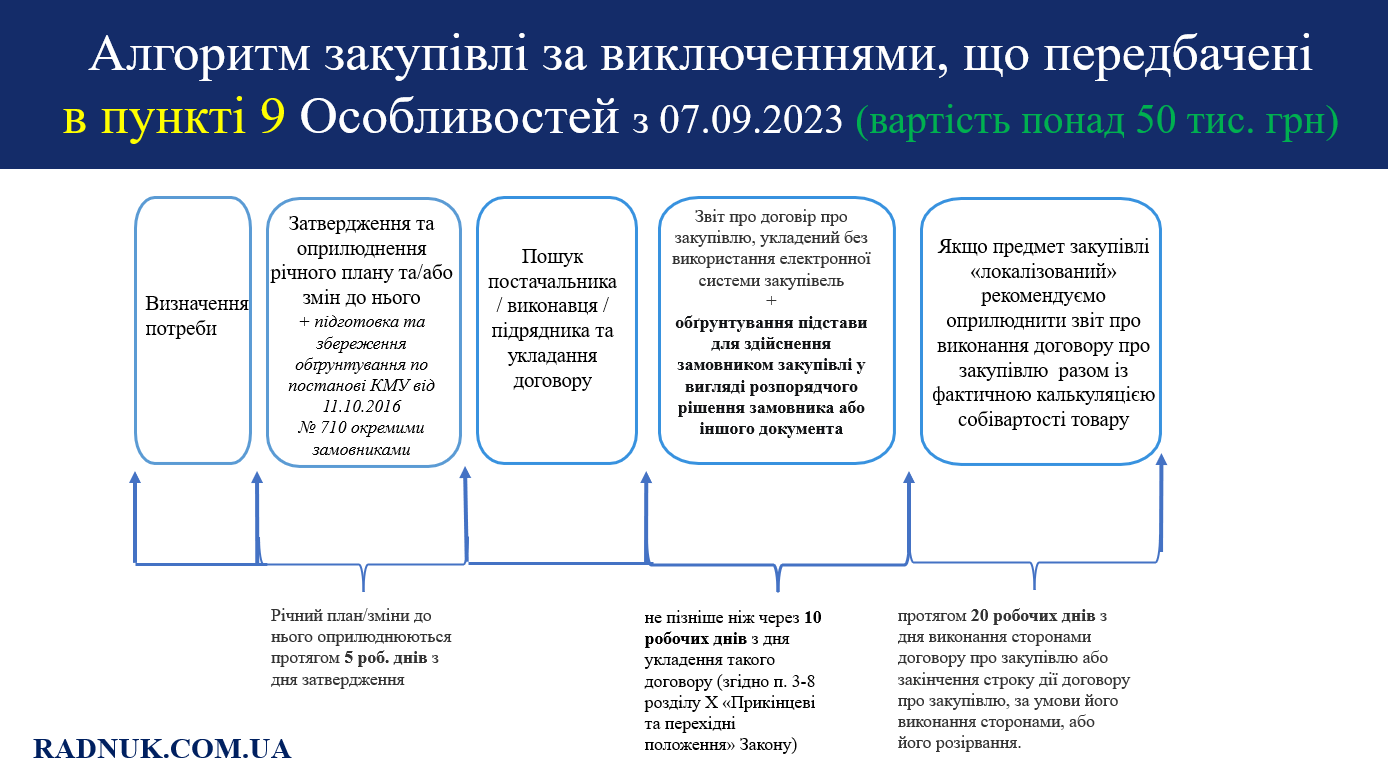 Алгоритм закупівлі за виключеннями, що передбачені в пункті 9 Особливостей з 07.09.2023 (вартість понад 50 тис. грн)

Визначення потреби

Затвердження та оприлюднення річного плану та/або змін до нього
+ підготовка та збереження обґрунтування по постанові КМУ від 11.10.2016 № 710 окремими замовниками

Пошук постачальника / виконавця / підрядника та укладання договору

Звіт про договір про закупівлю, укладений без використання електронної системи закупівель
+
обґрунтування підстави для здійснення замовником закупівлі у вигляді розпорядчого рішення замовника або іншого документа

Якщо предмет закупівлі «локалізований» рекомендуємо оприлюднити звіт про виконання договору про закупівлю разом із фактичною калькуляцією собівартості товару

Річний план/зміни до нього оприлюднюються протягом 5 роб. днів з дня затвердження

не пізніше ніж через 10 робочих днів з дня укладення такого договору (згідно п. 3-8 розділу X «Прикінцеві та перехідні положення» Закону)

протягом 20 робочих днів з дня виконання сторонами договору про закупівлю або закінчення строку дії договору про закупівлю, за умови його виконання сторонами, або його розірвання.

RADNUK.COM.UA